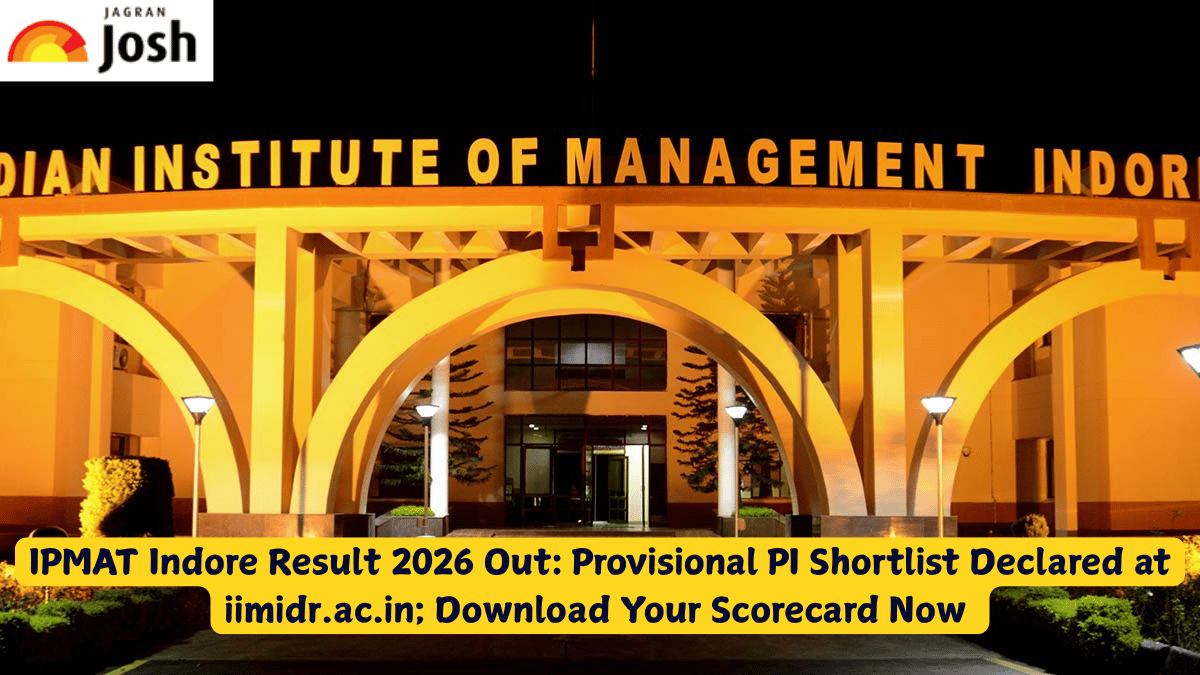 JAGRAN
Josh

DIAN INSTITUTE OF MANAGEMENT INDOR

IPMAT Indore Result 2026 Out: Provisional PI Shortlist Declared at iimidr.ac.in; Download Your Scorecard Now